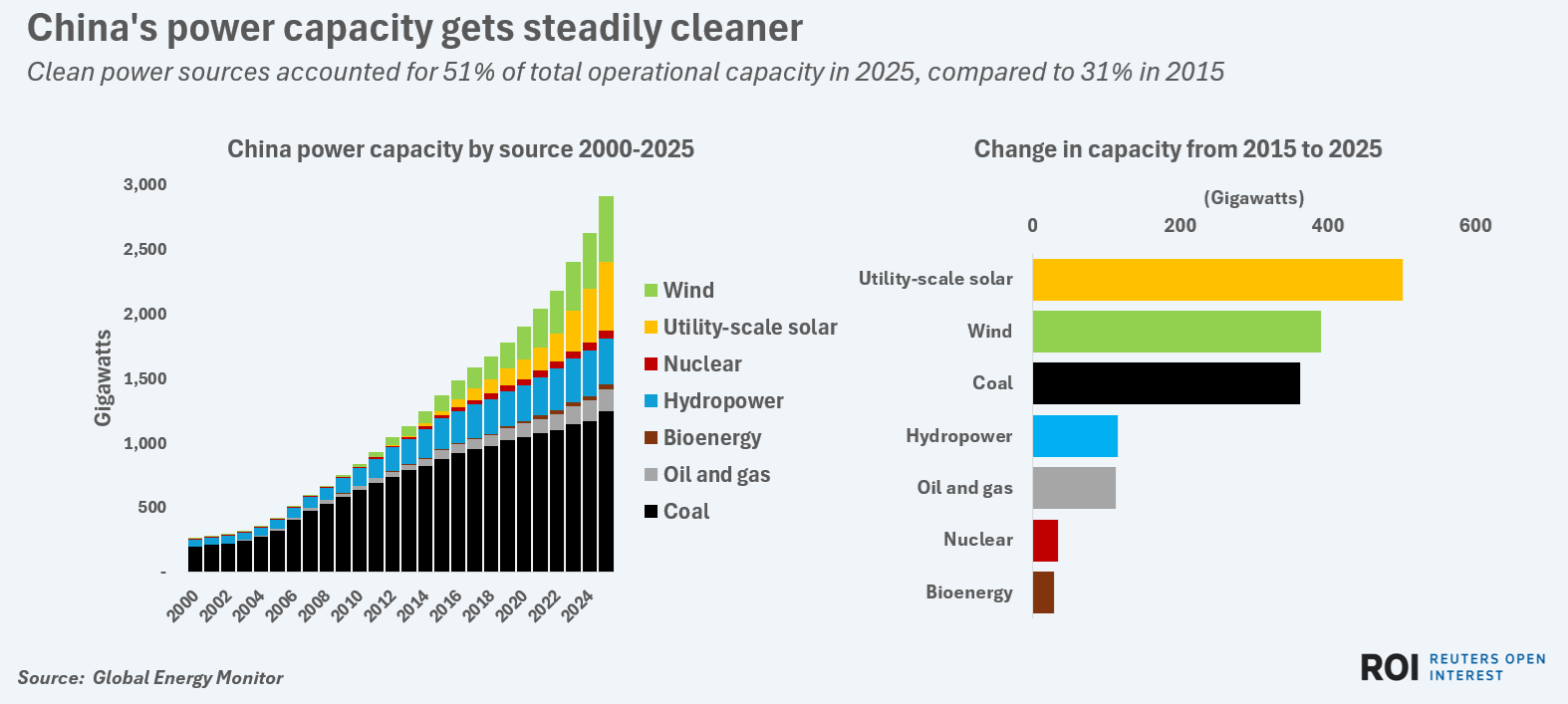 China's power capacity gets steadily cleaner

Clean power sources accounted for 51% of total operational capacity in 2025, compared to 31% in 2015

China power capacity by source 2000-2025

Gigawatts

3,000
2,500
2,000
1,500
1,000
500
-

2000 2002 2004 2006 2008 2010 2012 2014 2016 2018 2020 2022 2024

Wind
Utility-scale solar
Nuclear
Hydropower
Bioenergy
Oil and gas
Coal

Change in capacity from 2015 to 2025

(Gigawatts)

0 200 400 600

Utility-scale solar
Wind
Coal
Hydropower
Oil and gas
Nuclear
Bioenergy

Source: Global Energy Monitor

ROI REUTERS OPEN INTEREST